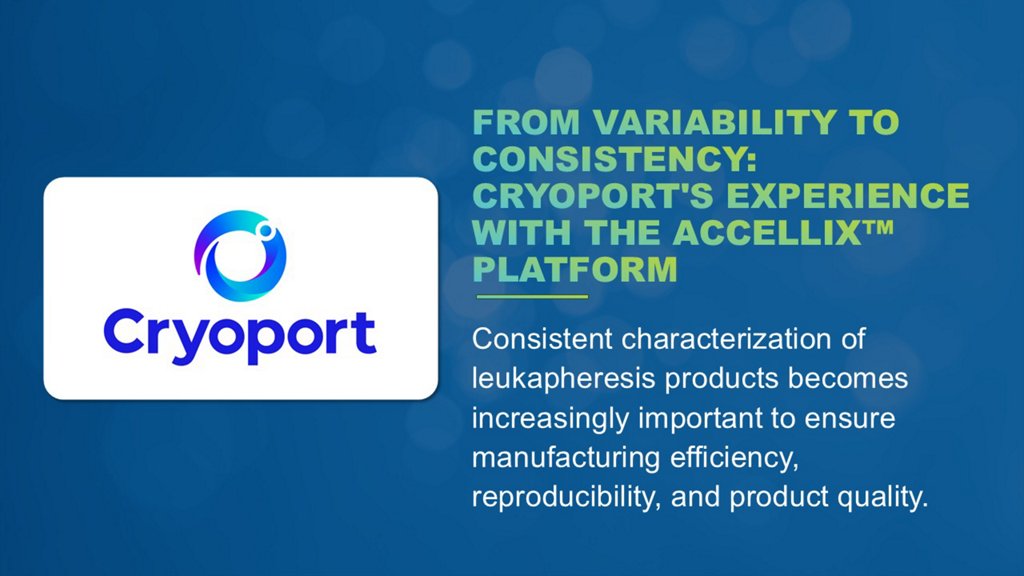 Cryoport

FROM VARIABILITY TO CONSISTENCY: CRYOPORT'S EXPERIENCE WITH THE ACCELLIX™ PLATFORM

Consistent characterization of leukapheresis products becomes increasingly important to ensure manufacturing efficiency, reproducibility, and product quality.